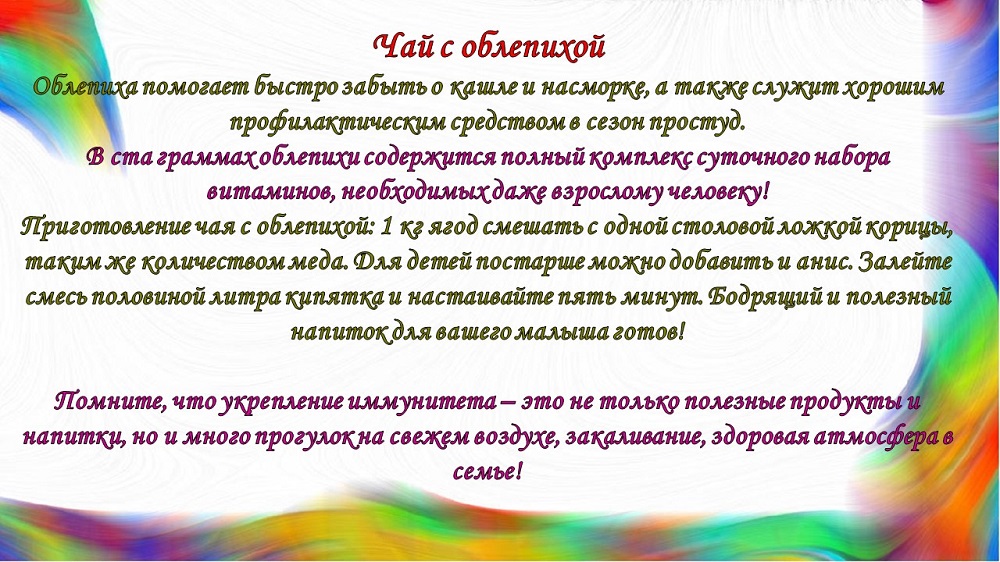 Чай с облепихой

Облепиха помогает быстро забыть о кашле и насморке, а также служит хорошим профилактическим средством в сезон простуд.

В ста граммах облепихи содержится полный комплекс суточного набора витаминов, необходимых даже взрослому человеку!

Приготовление чая с облепихой: 1 кг ягод смешать с одной столовой ложкой корицы, таким же количеством меда. Для детей постарше можно добавить и анис. Залейте смесь половиной литра кипятка и настаивайте пять минут. Бодрящий и полезный напиток для вашего малыша готов!

Помните, что укрепление иммунитета – это не только полезные продукты и напитки, но и много прогулок на свежем воздухе, закаливание, здоровая атмосфера в семье!